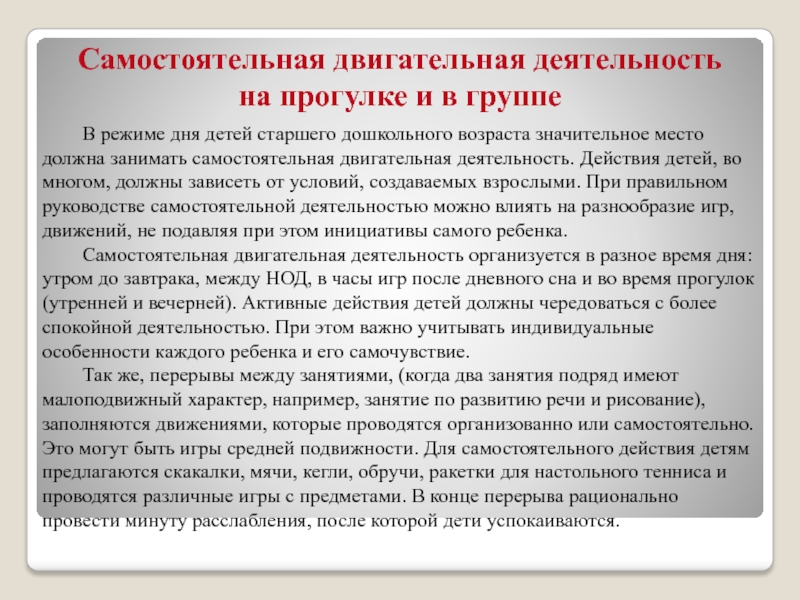 Самостоятельная двигательная деятельность на прогулке и в группе

В режиме дня детей старшего дошкольного возраста значительное место должна занимать самостоятельная двигательная деятельность. Действия детей, во многом, должны зависеть от условий, создаваемых взрослыми. При правильном руководстве самостоятельной деятельностью можно влиять на разнообразие игр, движений, не подавляя при этом инициативы самого ребенка.

Самостоятельная двигательная деятельность организуется в разное время дня: утром до завтрака, между НОД, в часы игр после дневного сна и во время прогулок (утренней и вечерней). Активные действия детей должны чередоваться с более спокойной деятельностью. При этом важно учитывать индивидуальные особенности каждого ребенка и его самочувствие.

Так же, перерывы между занятиями, (когда два занятия подряд имеют малоподвижный характер, например, занятие по развитию речи и рисование), заполняются движениями, которые проводятся организованно или самостоятельно. Это могут быть игры средней подвижности. Для самостоятельного действия детям предлагаются скакалки, мячи, кегли, обручи, ракетки для настольного тенниса и проводятся различные игры с предметами. В конце перерыва рационально провести минуту расслабления, после которой дети успокаиваются.